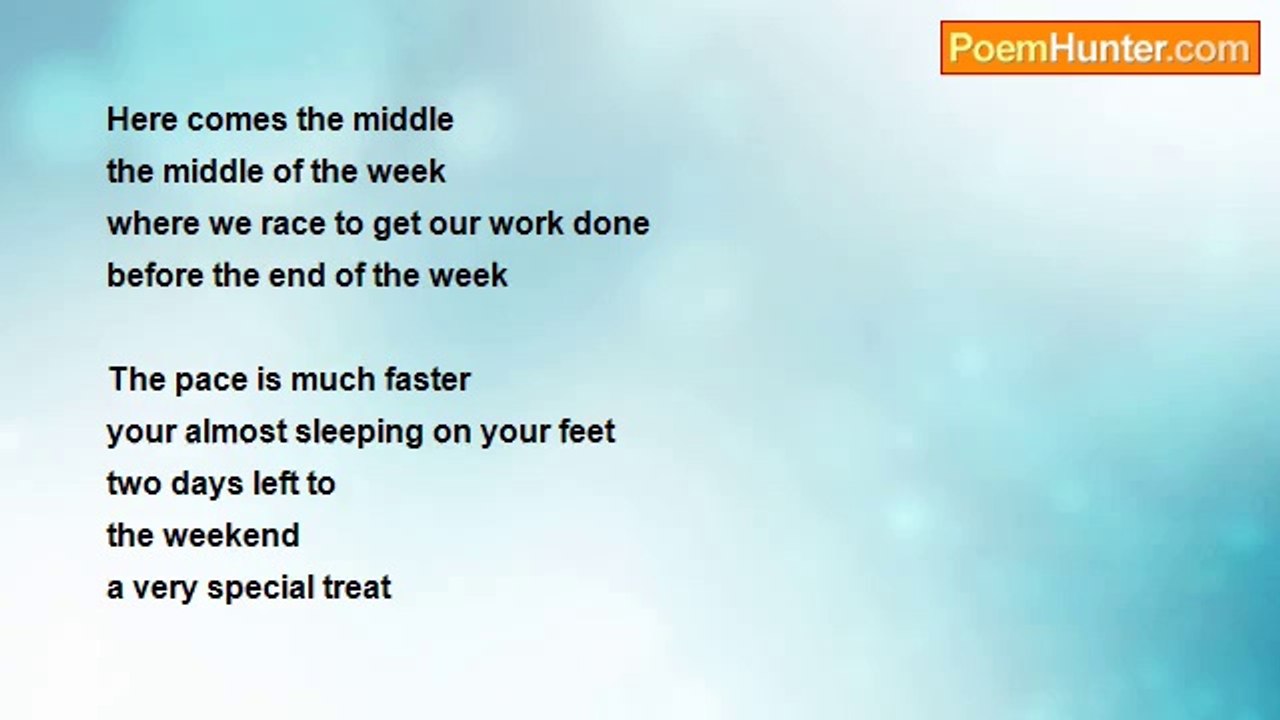 PoemHunter.com

Here comes the middle
the middle of the week
where we race to get our work done
before the end of the week

The pace is much faster
your almost sleeping on your feet
two days left to
the weekend
a very special treat